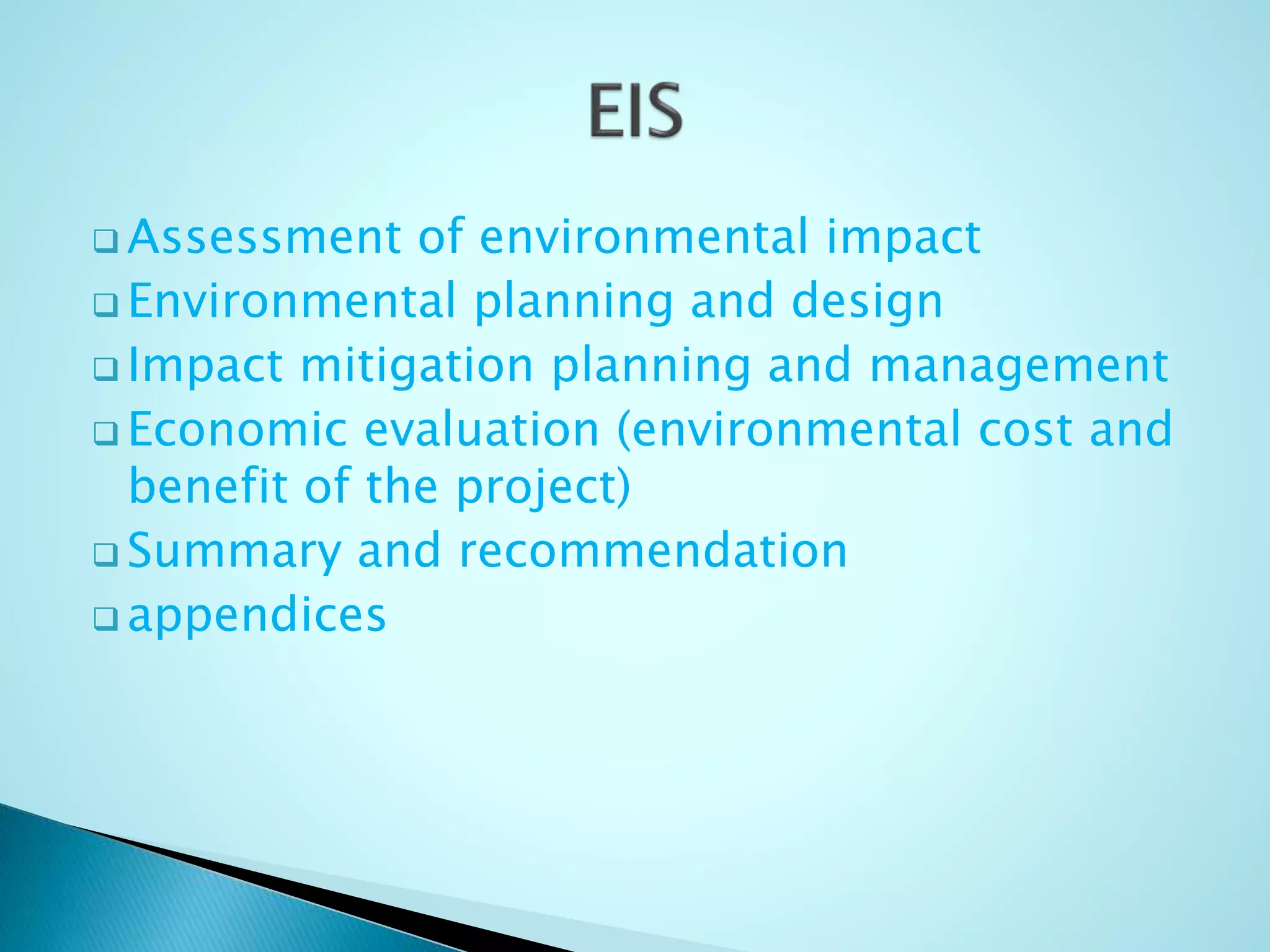 EIS

❑ Assessment of environmental impact
❑ Environmental planning and design
❑ Impact mitigation planning and management
❑ Economic evaluation (environmental cost and benefit of the project)
❑ Summary and recommendation
❑ appendices